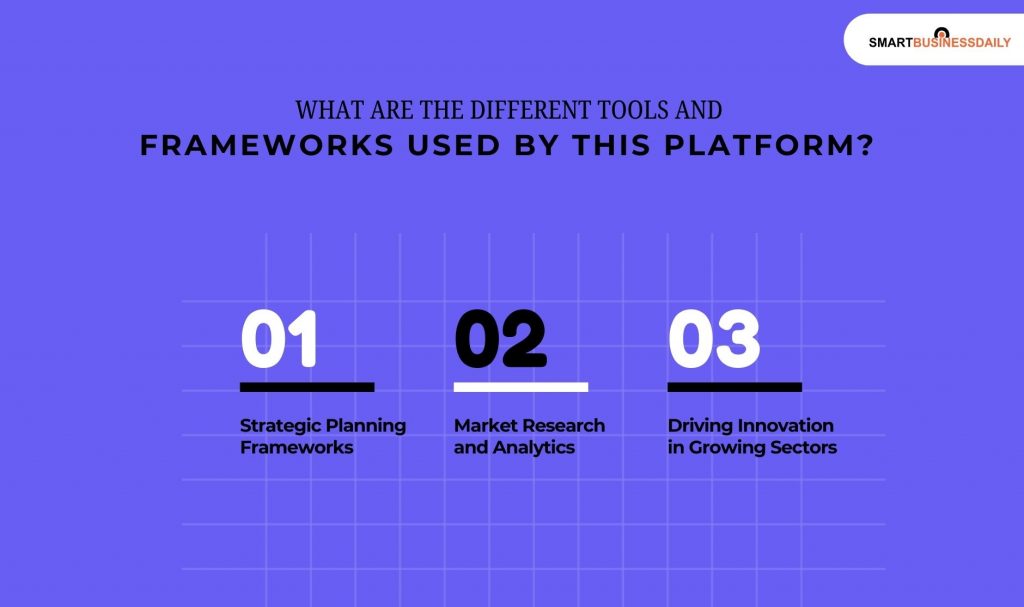 SMARTBUSINESSDAILY

WHAT ARE THE DIFFERENT TOOLS AND
FRAMEWORKS USED BY THIS PLATFORM?

01
Strategic Planning Frameworks

02
Market Research and Analytics

03
Driving Innovation in Growing Sectors